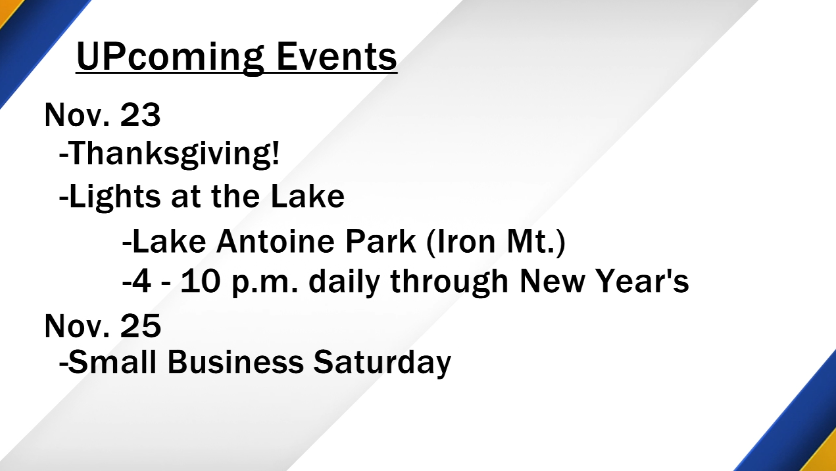 UPcoming Events

Nov. 23
-Thanksgiving!
-Lights at the Lake
-Lake Antoine Park (Iron Mt.)
-4 - 10 p.m. daily through New Year's

Nov. 25
-Small Business Saturday